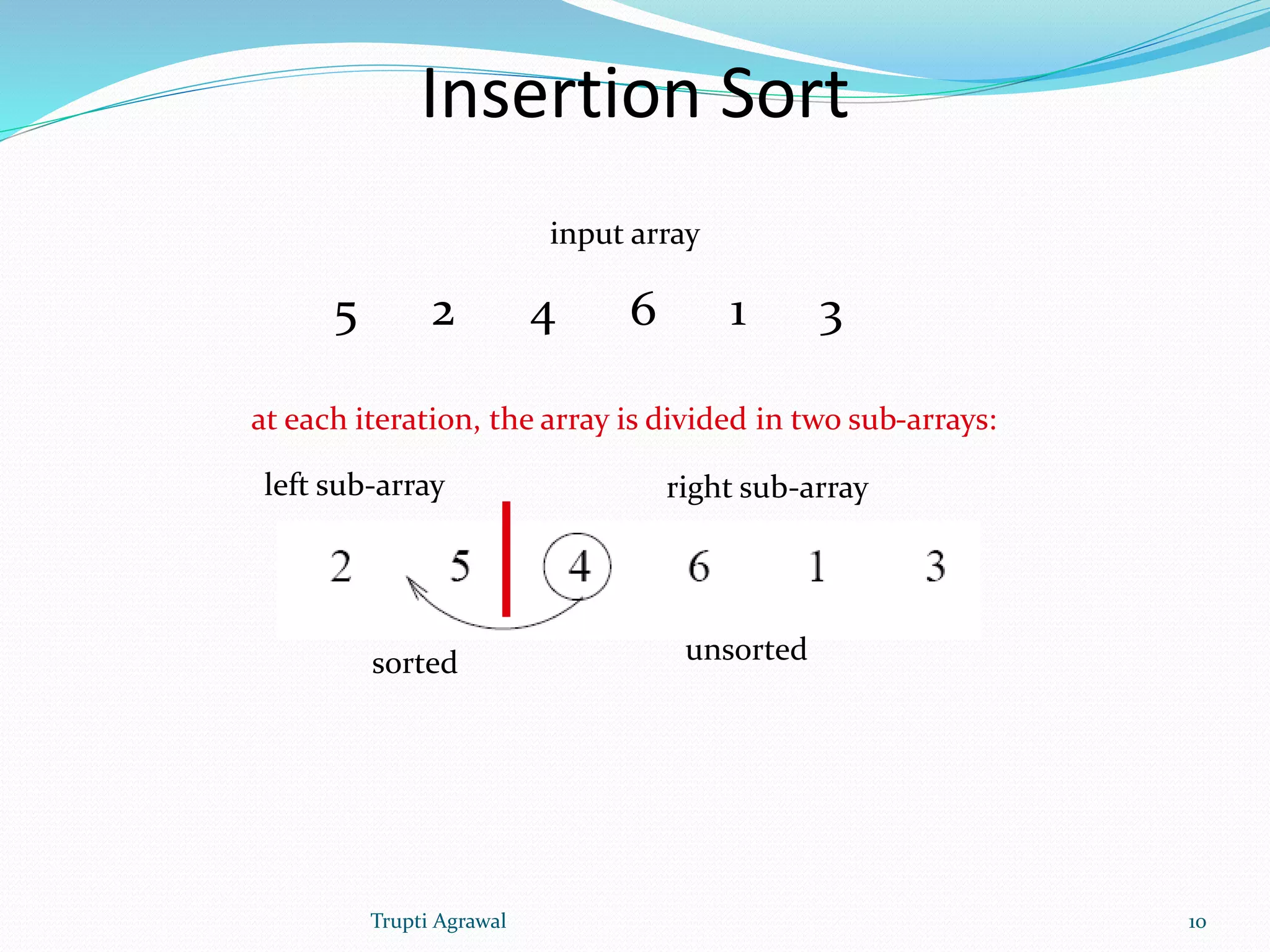 Insertion Sort

input array

5 2 4 6 1 3

at each iteration, the array is divided in two sub-arrays:

left sub-array

right sub-array

2 5 4 6 1 3

sorted

unsorted

Trupti Agrawal

10